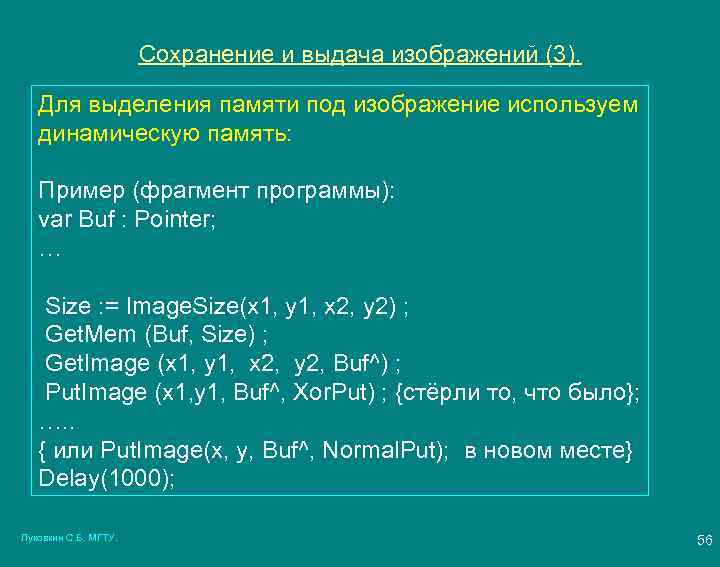 Сохранение и выдача изображений (3).

Для выделения памяти под изображение используем динамическую память:

Пример (фрагмент программы):
var Buf : Pointer;
…

Size := ImageSize(x1, y1, x2, y2) ;
GetMem (Buf, Size) ;
GetImage (x1, y1, x2, y2, Buf^) ;
PutImage (x1,y1, Buf^, XorPut) ; {стёрли то, что было};
…..
{ или PutImage(x, y, Buf^, NormalPut); в новом месте}
Delay(1000);

Луковкин С.Б. МГТУ.

56